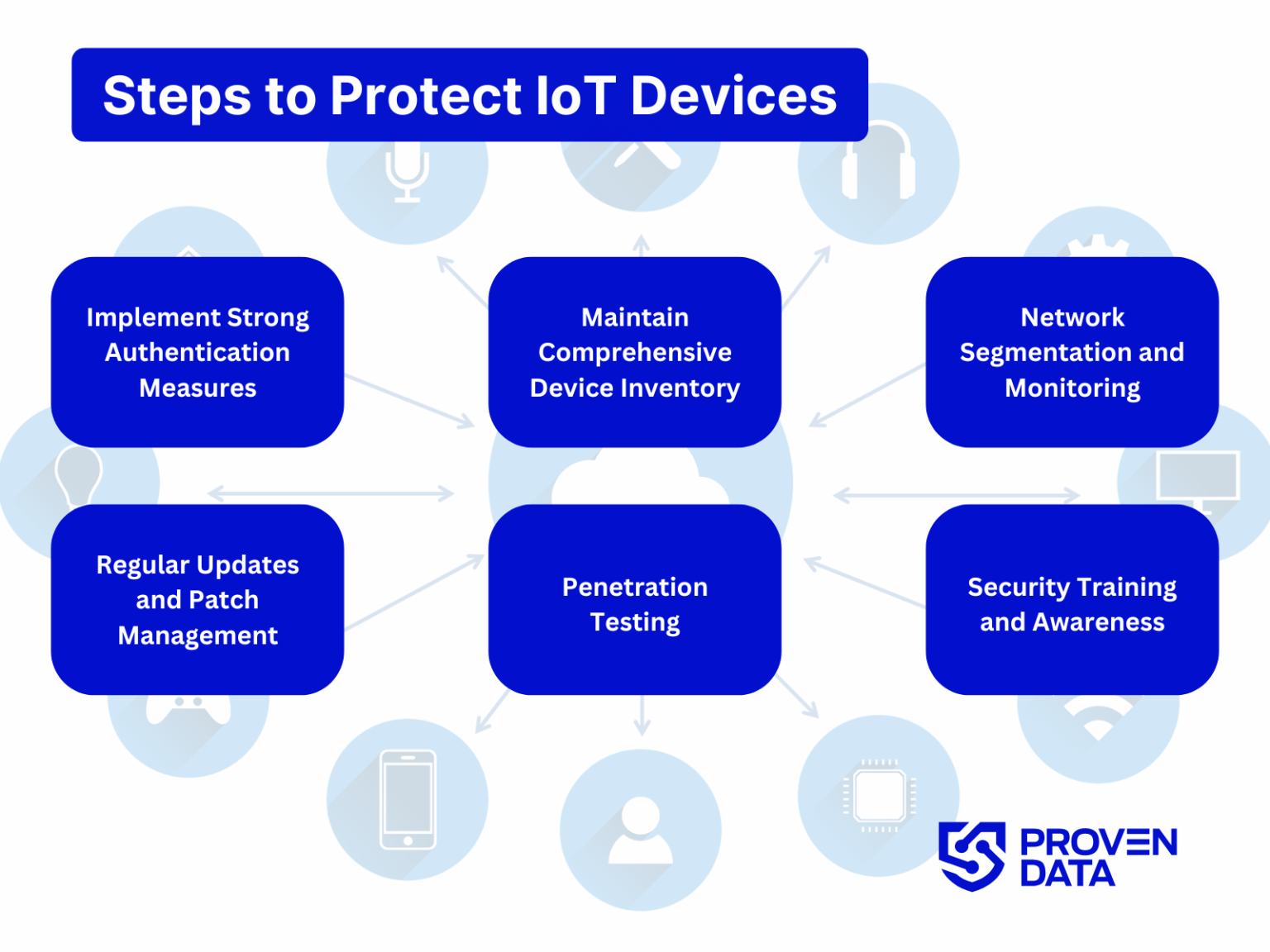 Steps to Protect IoT Devices

Implement Strong Authentication Measures

Maintain Comprehensive Device Inventory

Network Segmentation and Monitoring

Regular Updates and Patch Management

Penetration Testing

Security Training and Awareness

PROVEN DATA